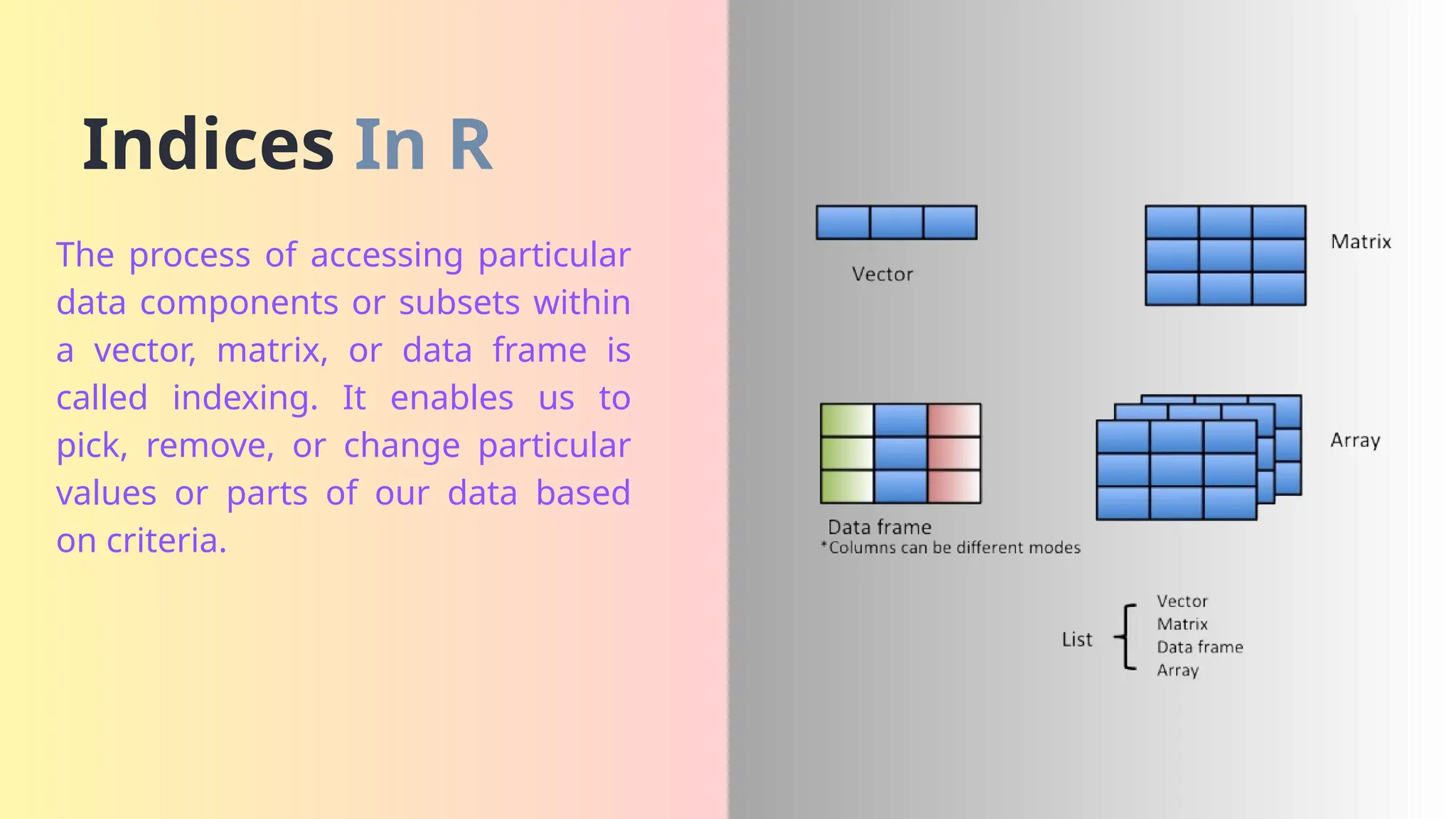 Indices In R

The process of accessing particular data components or subsets within a vector, matrix, or data frame is called indexing. It enables us to pick, remove, or change particular values or parts of our data based on criteria.

Vector

Matrix

Data frame
*Columns can be different modes

Array

List

Vector
Matrix
Data frame
Array